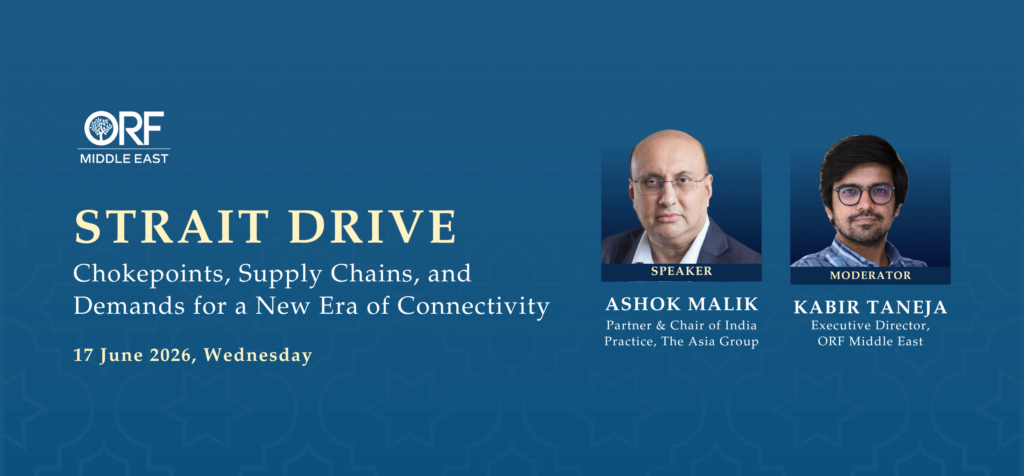 ORF
MIDDLE EAST

STRAIT DRIVE

Chokepoints, Supply Chains, and Demands for a New Era of Connectivity

17 June 2026, Wednesday

SPEAKER

ASHOK MALIK

Partner & Chair of India Practice, The Asia Group

MODERATOR

KABIR TANEJA

Executive Director, ORF Middle East